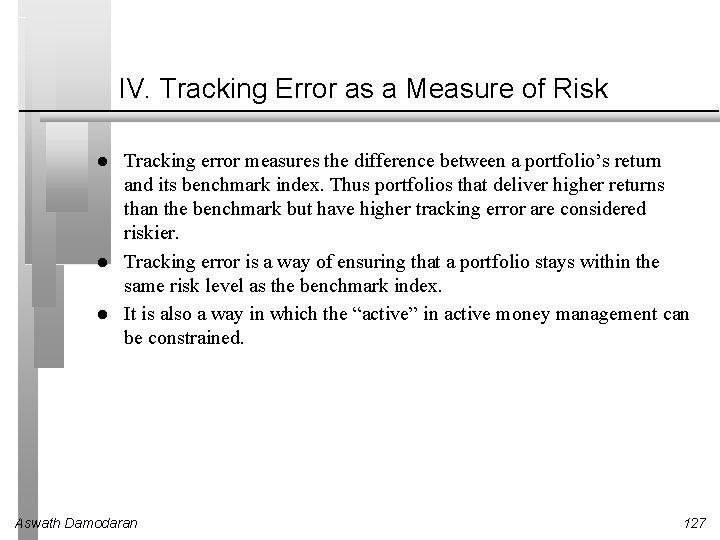 IV. Tracking Error as a Measure of Risk

● Tracking error measures the difference between a portfolio's return and its benchmark index. Thus portfolios that deliver higher returns than the benchmark but have higher tracking error are considered riskier.
● Tracking error is a way of ensuring that a portfolio stays within the same risk level as the benchmark index.
● It is also a way in which the "active" in active money management can be constrained.

Aswath Damodaran

127